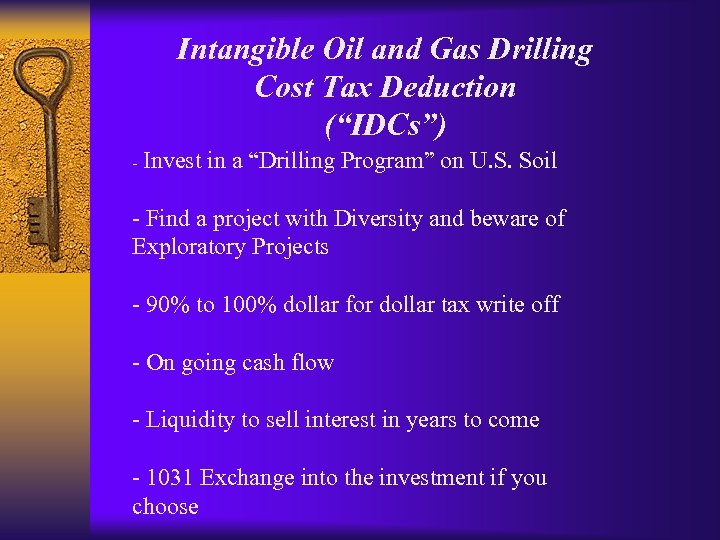 Intangible Oil and Gas Drilling Cost Tax Deduction (“IDCs”)

- Invest in a “Drilling Program” on U.S. Soil

- Find a project with Diversity and beware of Exploratory Projects

- 90% to 100% dollar for dollar tax write off

- On going cash flow

- Liquidity to sell interest in years to come

- 1031 Exchange into the investment if you choose